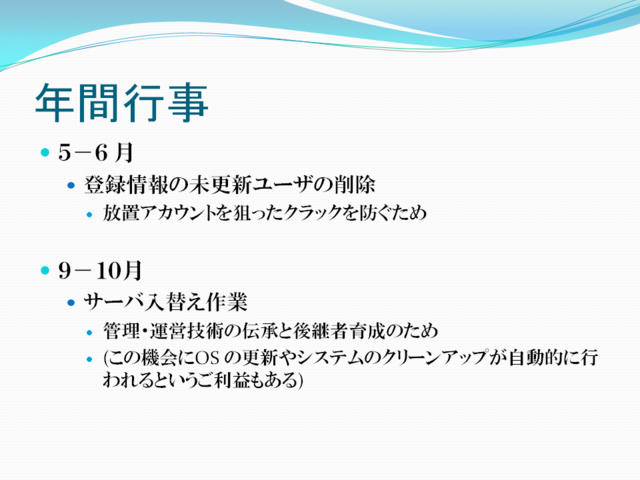 年間行事

5－6 月

登録情報の未更新ユーザの削除

放置アカウントを狙ったクラックを防ぐため

9－10月

サーバ入替え作業

管理・運営技術の伝承と後継者育成のため

(この機会にOS の更新やシステムのクリーンアップが自動的に行われるというご利益もある)